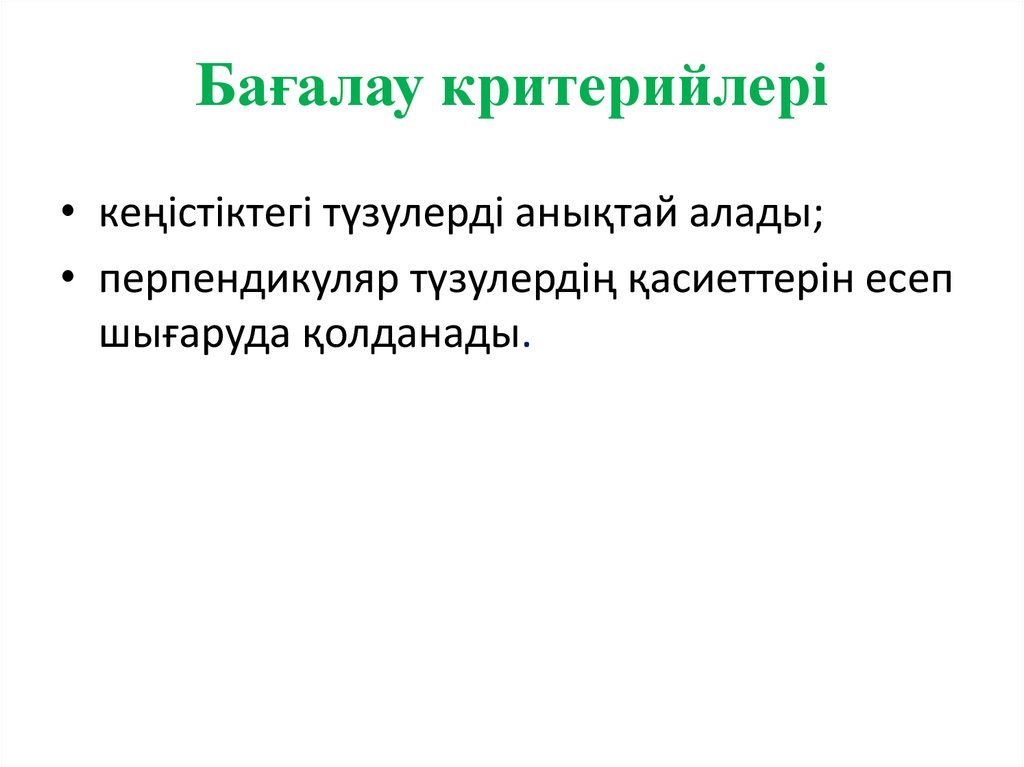 Бағалау критерийлері

• кеңістіктегі түзулерді анықтай алады;
• перпендикуляр түзулердің қасиеттерін есеп шығаруда қолданады.